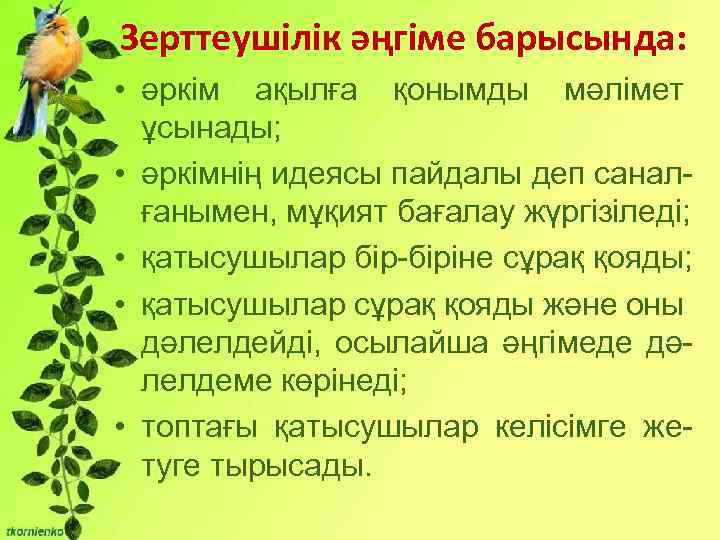 Зерттеушілік әңгіме барысында:

• әркім ақылға қонымды мәлімет ұсынады;

• әркімнің идеясы пайдалы деп саналғанымен, мұқият бағалау жүргізіледі;

• қатысушылар бір-біріне сұрақ қояды;

• қатысушылар сұрақ қояды және оны дәлелдейді, осылайша әңгімеде дәлелдеме көрінеді;

• топтағы қатысушылар келісімге жетуге тырысады.

tkornienko